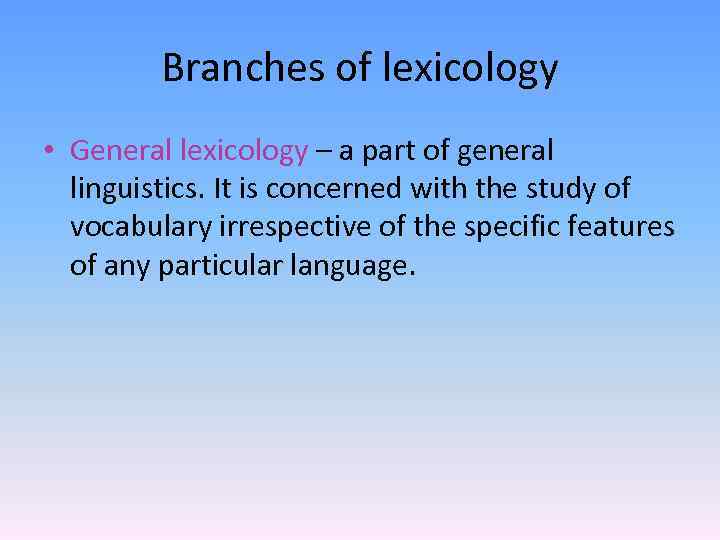 Branches of lexicology

• General lexicology – a part of general linguistics. It is concerned with the study of vocabulary irrespective of the specific features of any particular language.